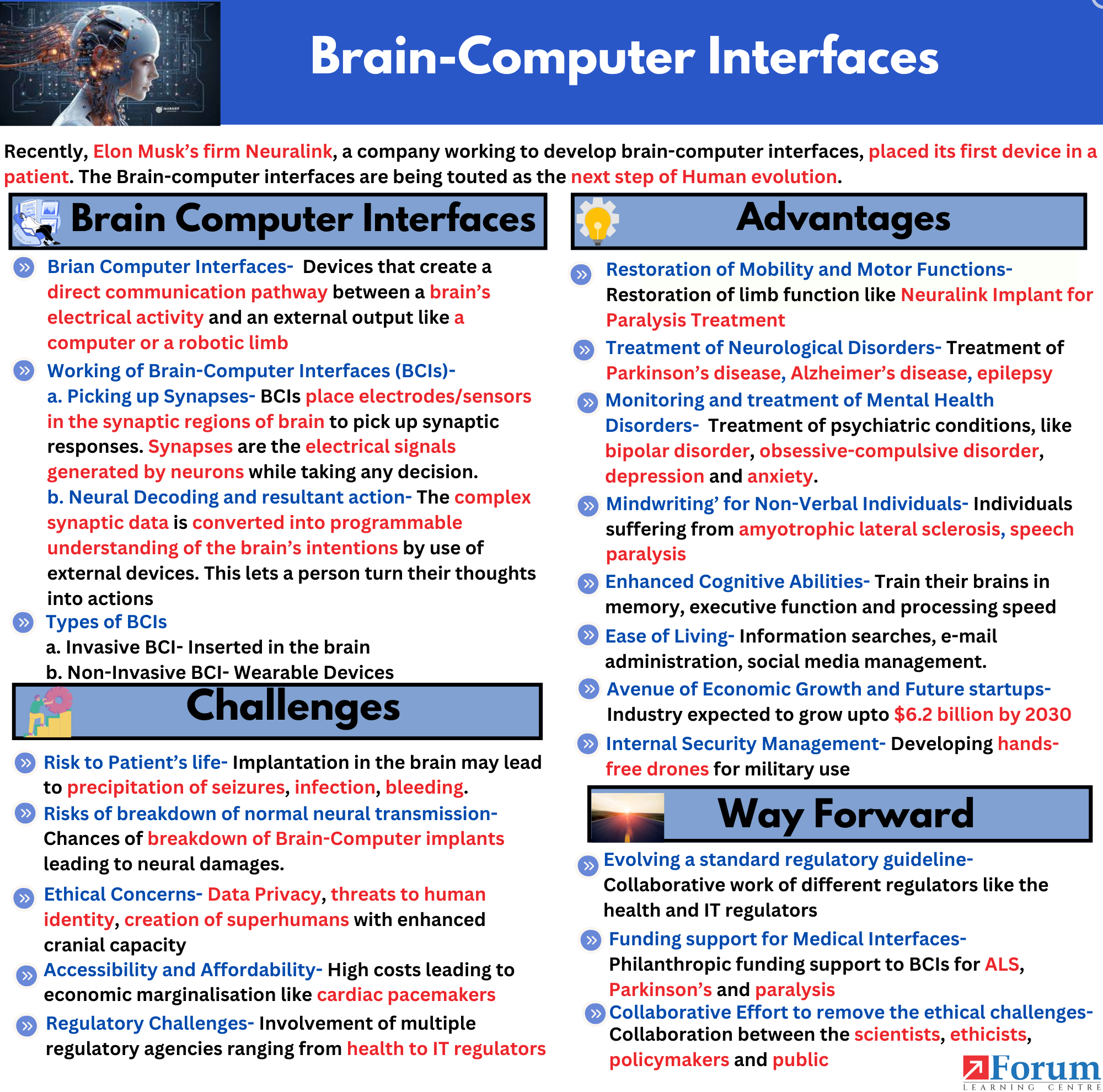 Brain-Computer Interfaces

Recently, Elon Musk's firm Neuralink, a company working to develop brain-computer interfaces, placed its first device in a patient. The Brain-computer interfaces are being touted as the next step of Human evolution.

Brain Computer Interfaces

Brian Computer Interfaces- Devices that create a direct communication pathway between a brain's electrical activity and an external output like a computer or a robotic limb

Working of Brain-Computer Interfaces (BCIs)-
a. Picking up Synapses- BCIs place electrodes/sensors in the synaptic regions of brain to pick up synaptic responses. Synapses are the electrical signals generated by neurons while taking any decision.
b. Neural Decoding and resultant action- The complex synaptic data is converted into programmable understanding of the brain's intentions by use of external devices. This lets a person turn their thoughts into actions

Types of BCIs
a. Invasive BCI- Inserted in the brain
b. Non-Invasive BCI- Wearable Devices

Challenges

Risk to Patient's life- Implantation in the brain may lead to precipitation of seizures, infection, bleeding.

Risks of breakdown of normal neural transmission- Chances of breakdown of Brain-Computer implants leading to neural damages.

Ethical Concerns- Data Privacy, threats to human identity, creation of superhumans with enhanced cranial capacity

Accessibility and Affordability- High costs leading to economic marginalisation like cardiac pacemakers

Regulatory Challenges- Involvement of multiple regulatory agencies ranging from health to IT regulators

Advantages

Restoration of Mobility and Motor Functions- Restoration of limb function like Neuralink Implant for Paralysis Treatment

Treatment of Neurological Disorders- Treatment of Parkinson's disease, Alzheimer's disease, epilepsy

Monitoring and treatment of Mental Health Disorders- Treatment of psychiatric conditions, like bipolar disorder, obsessive-compulsive disorder, depression and anxiety.

Mindwriting' for Non-Verbal Individuals- Individuals suffering from amyotrophic lateral sclerosis, speech paralysis

Enhanced Cognitive Abilities- Train their brains in memory, executive function and processing speed

Ease of Living- Information searches, e-mail administration, social media management.

Avenue of Economic Growth and Future startups- Industry expected to grow upto $6.2 billion by 2030

Internal Security Management- Developing hands-free drones for military use

Way Forward

Evolving a standard regulatory guideline- Collaborative work of different regulators like the health and IT regulators

Funding support for Medical Interfaces- Philanthropic funding support to BCIs for ALS, Parkinson's and paralysis

Collaborative Effort to remove the ethical challenges- Collaboration between the scientists, ethicists, policymakers and public

Forum
LEARNING CENTRE